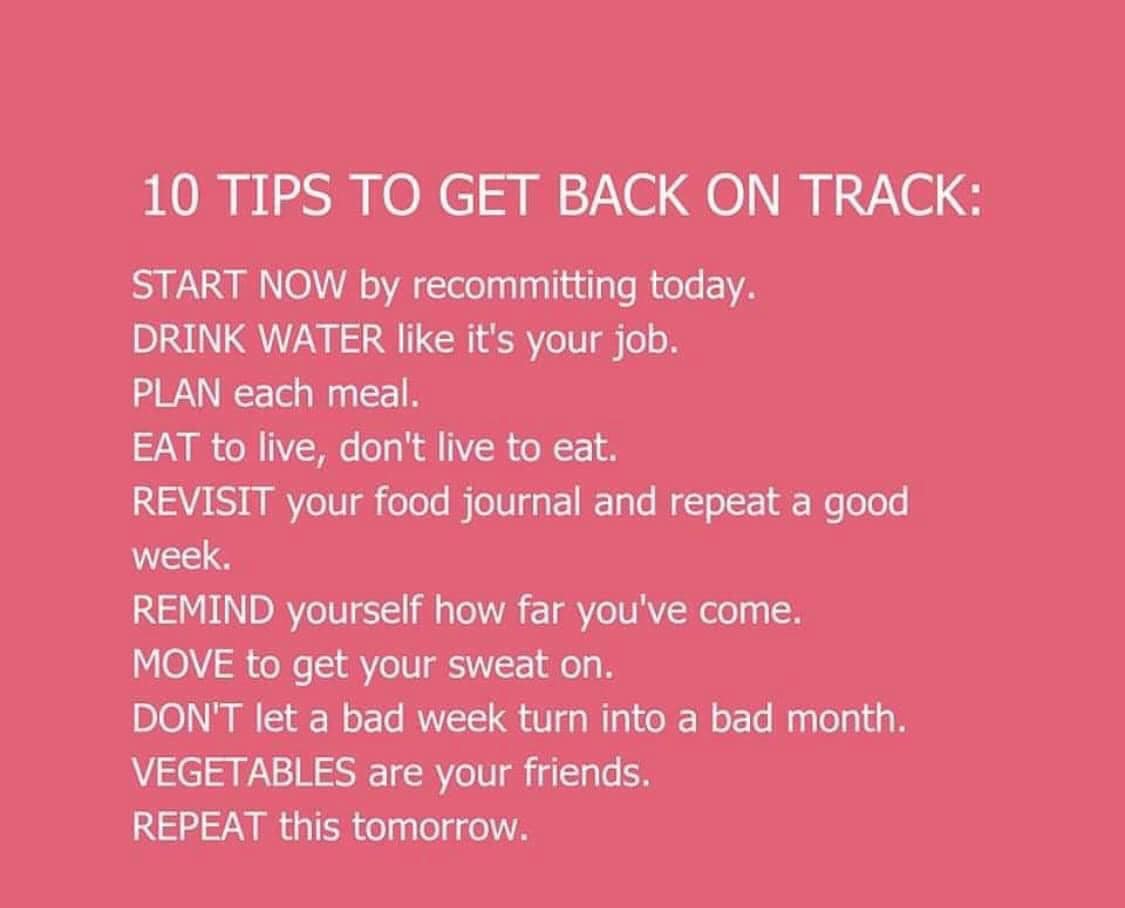 10 TIPS TO GET BACK ON TRACK:

START NOW by recommitting today.
DRINK WATER like it's your job.
PLAN each meal.
EAT to live, don't live to eat.
REVISIT your food journal and repeat a good week.
REMIND yourself how far you've come.
MOVE to get your sweat on.
DON'T let a bad week turn into a bad month.
VEGETABLES are your friends.
REPEAT this tomorrow.